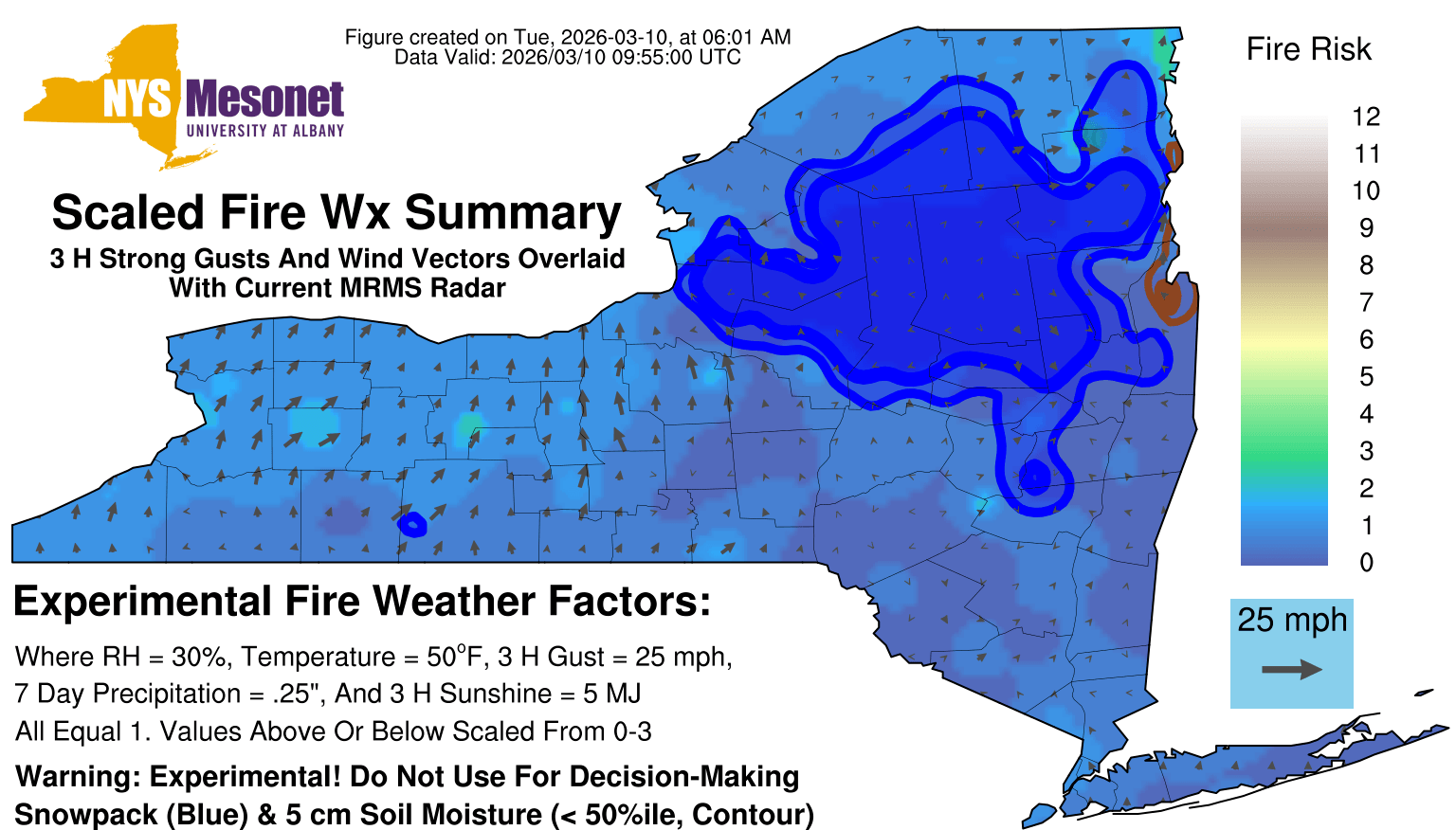 Figure created on Tue, 2026-03-10, at 06:01 AM
Data Valid: 2026/03/10 09:55:00 UTC

NYS Mesonet
UNIVERSITY AT ALBANY

Scaled Fire Wx Summary
3 H Strong Gusts And Wind Vectors Overlaid
With Current MRMS Radar

Fire Risk
12
11
10
9
8
7
6
5
4
3
2
1
0

25 mph

Experimental Fire Weather Factors:
Where RH = 30%, Temperature = 50°F, 3 H Gust = 25 mph,
7 Day Precipitation = .25", And 3 H Sunshine = 5 MJ
All Equal 1. Values Above Or Below Scaled From 0-3

Warning: Experimental! Do Not Use For Decision-Making
Snowpack (Blue) & 5 cm Soil Moisture (< 50%ile, Contour)